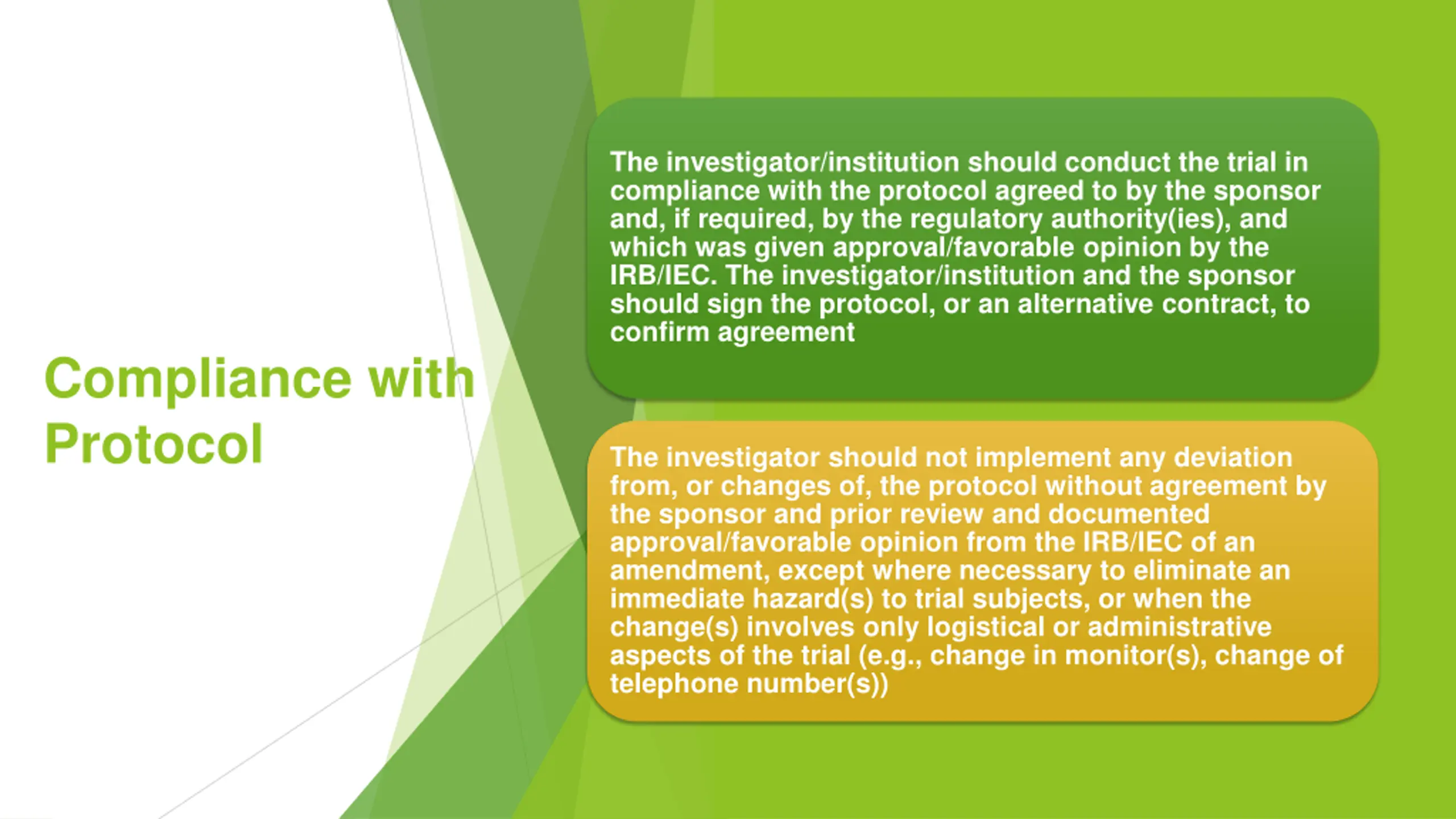 Compliance with Protocol

The investigator/institution should conduct the trial in compliance with the protocol agreed to by the sponsor and, if required, by the regulatory authority(ies), and which was given approval/favorable opinion by the IRB/IEC. The investigator/institution and the sponsor should sign the protocol, or an alternative contract, to confirm agreement

The investigator should not implement any deviation from, or changes of, the protocol without agreement by the sponsor and prior review and documented approval/favorable opinion from the IRB/IEC of an amendment, except where necessary to eliminate an immediate hazard(s) to trial subjects, or when the change(s) involves only logistical or administrative aspects of the trial (e.g., change in monitor(s), change of telephone number(s))